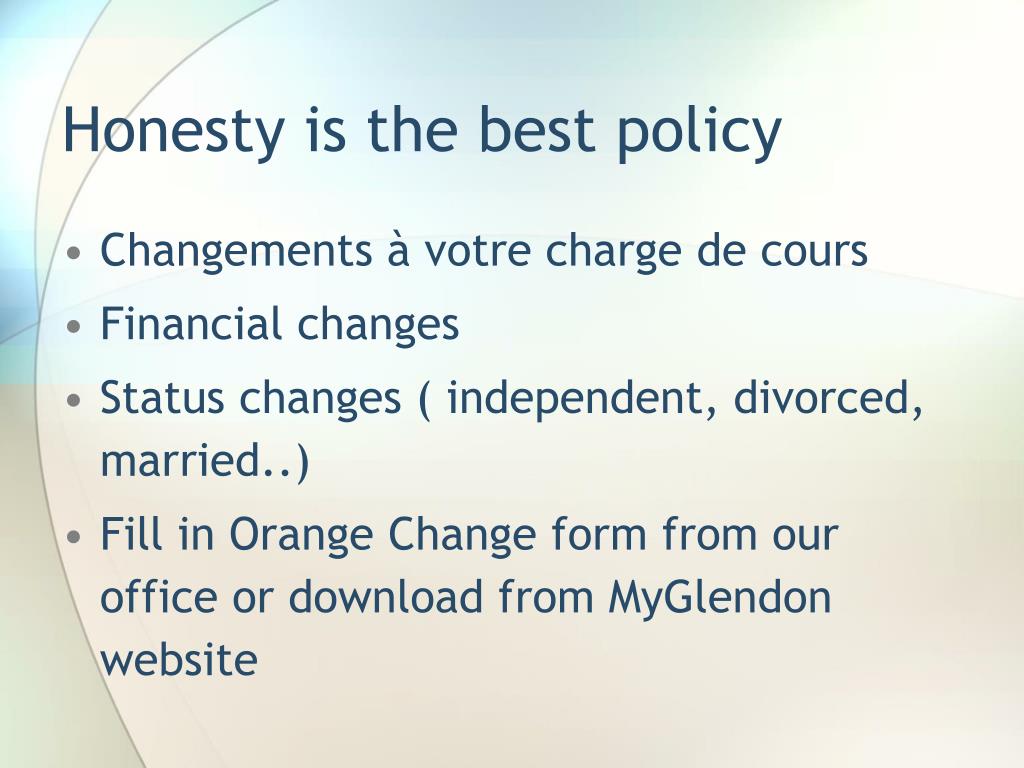 Honesty is the best policy

• Changements à votre charge de cours
• Financial changes
• Status changes ( independent, divorced, married..)
• Fill in Orange Change form from our office or download from MyGlendon website